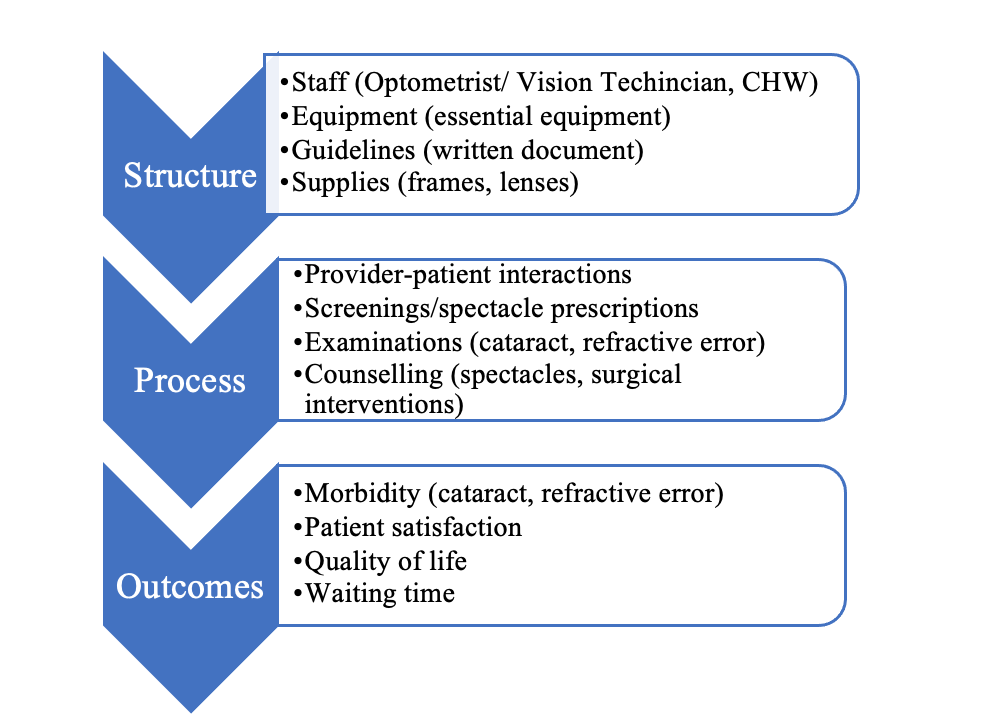 Structure

•Staff (Optometrist/ Vision Techincian, CHW)
•Equipment (essential equipment)
•Guidelines (written document)
•Supplies (frames, lenses)

Process

•Provider-patient interactions
•Screenings/spectacle prescriptions
•Examinations (cataract, refractive error)
•Counselling (spectacles, surgical interventions)

Outcomes

•Morbidity (cataract, refractive error)
•Patient satisfaction
•Quality of life
•Waiting time